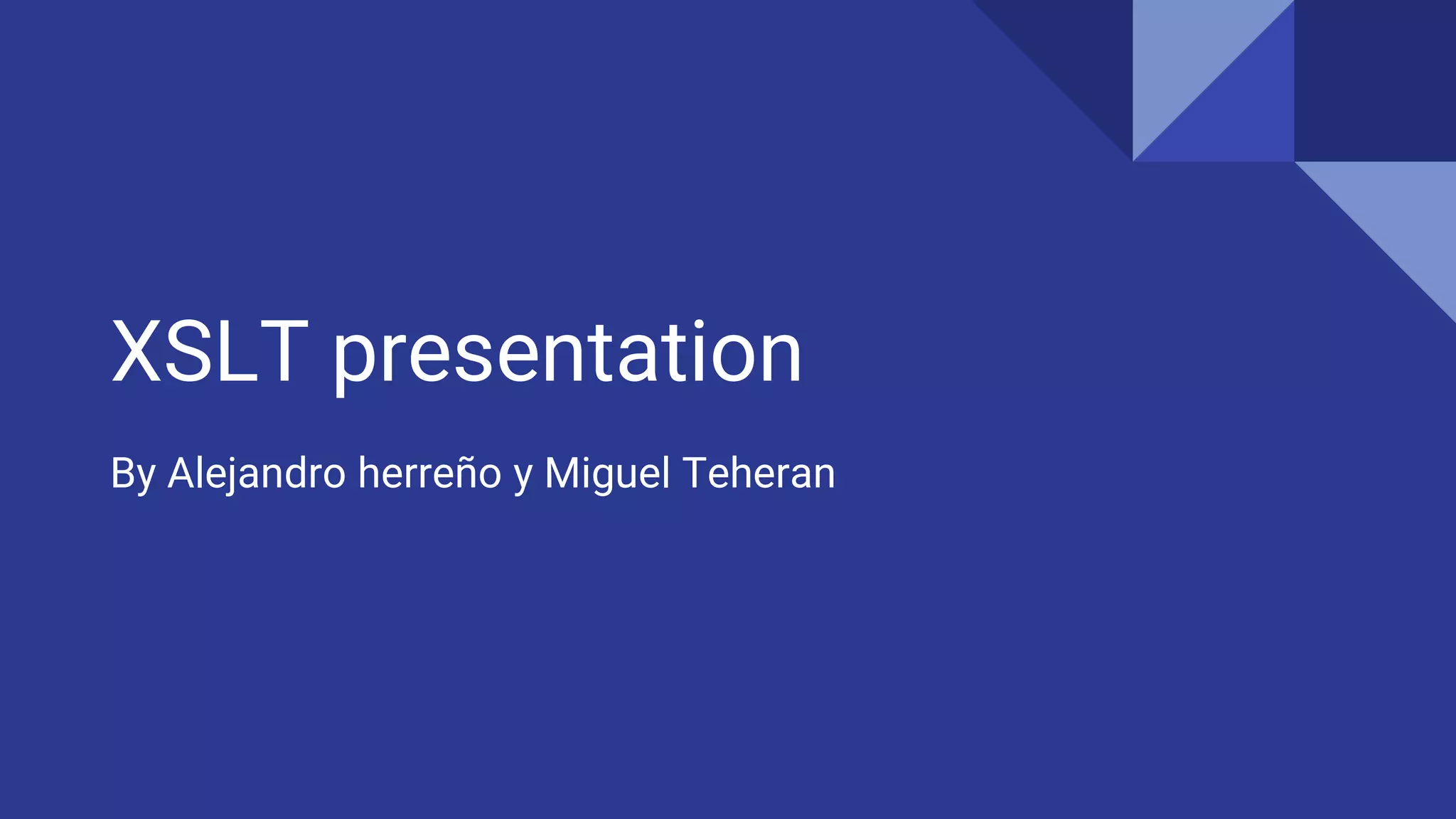 XSLT presentation

By Alejandro herreño y Miguel Teheran